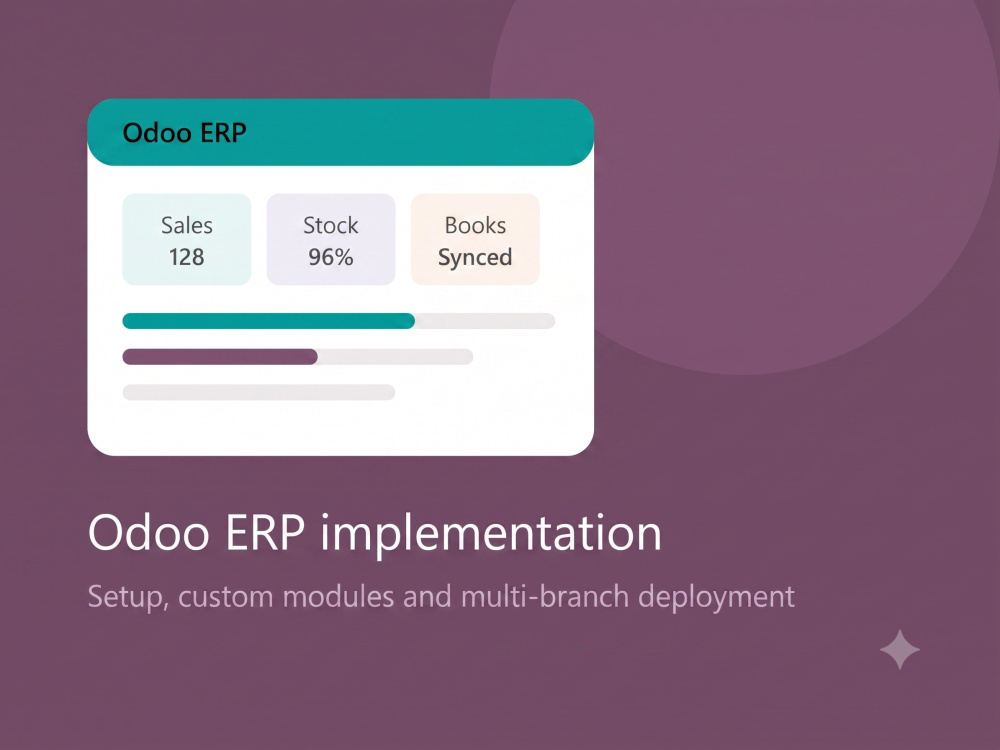 Odoo ERP

Sales
128

Stock
96%

Books
Synced

Odoo ERP implementation

Setup, custom modules and multi-branch deployment